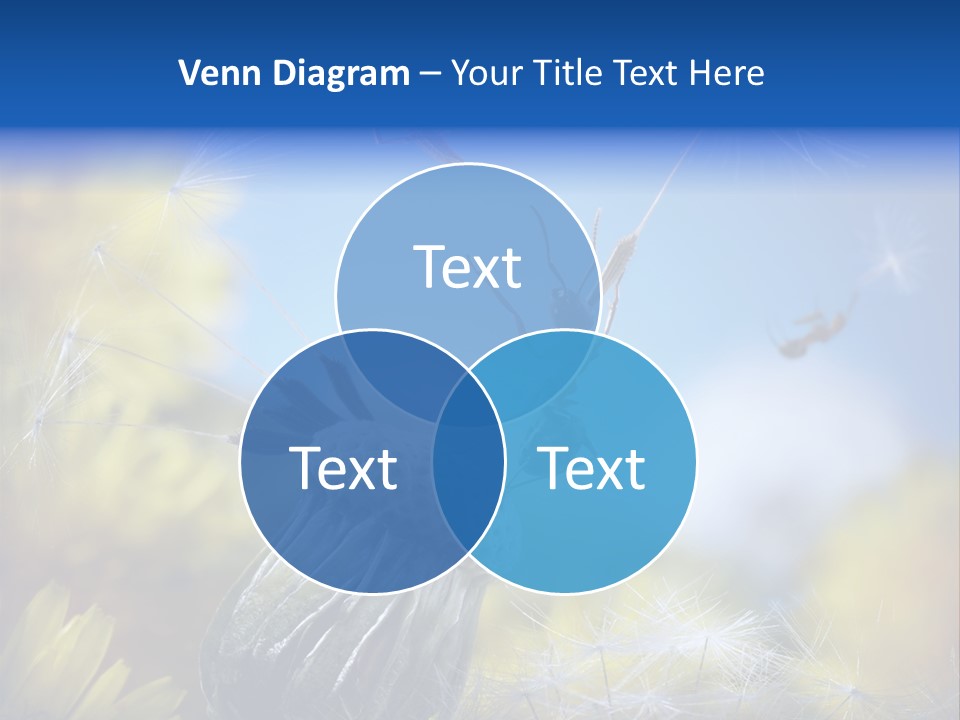 Venn Diagram – Your Title Text Here

Text

Text

Text